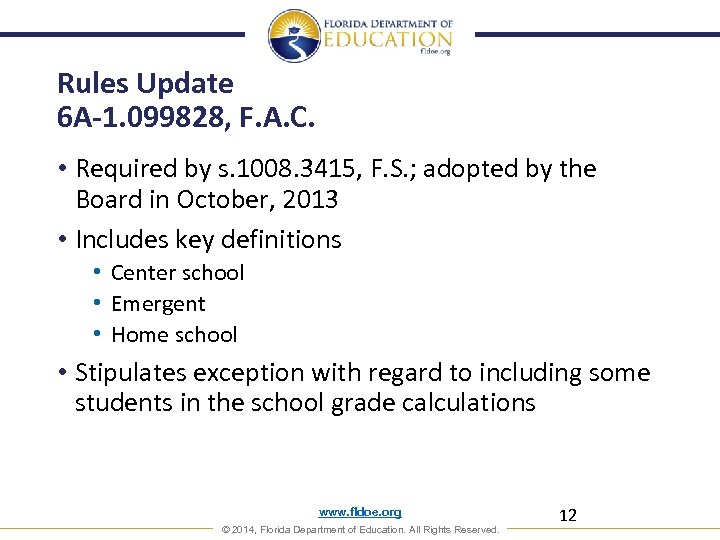 FLORIDA DEPARTMENT OF
EDUCATION
fldoe.org

Rules Update
6A-1.099828, F.A.C.

• Required by s.1008.3415, F.S.; adopted by the Board in October, 2013
• Includes key definitions
  • Center school
  • Emergent
  • Home school
• Stipulates exception with regard to including some students in the school grade calculations

www.fldoe.org
12
© 2014, Florida Department of Education. All Rights Reserved.